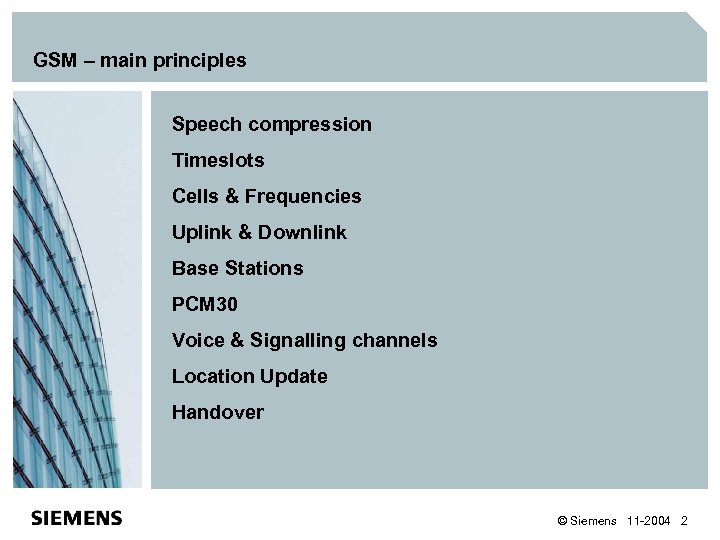 GSM – main principles

Speech compression

Timeslots

Cells & Frequencies

Uplink & Downlink

Base Stations

PCM30

Voice & Signalling channels

Location Update

Handover

SIEMENS

© Siemens 11-2004 2